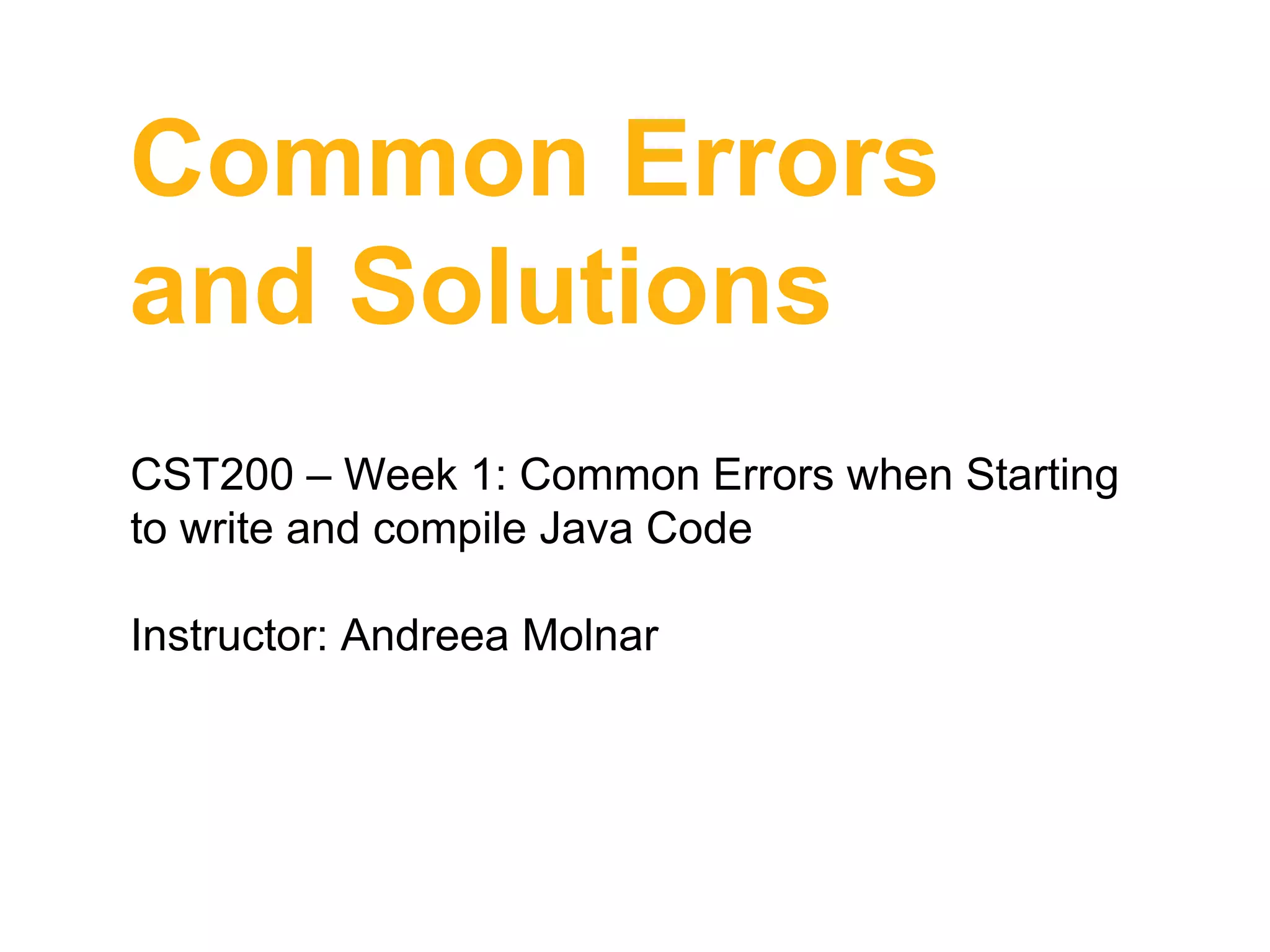 Common Errors and Solutions

CST200 – Week 1: Common Errors when Starting to write and compile Java Code

Instructor: Andreea Molnar